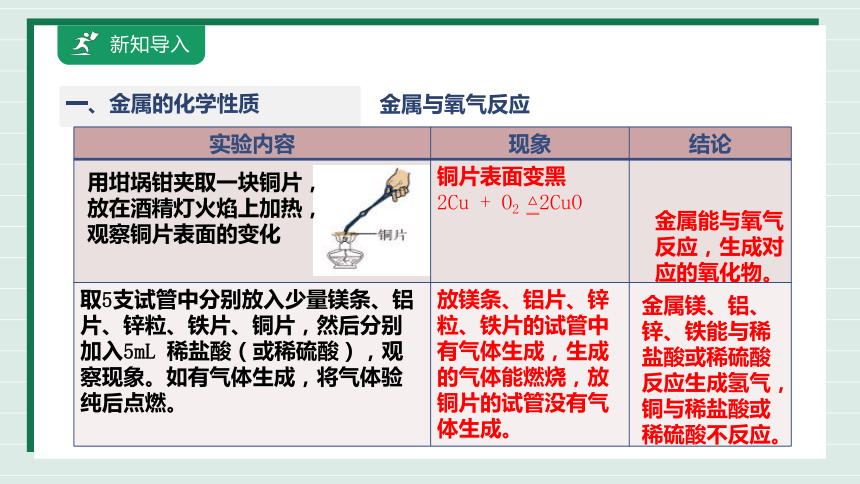 新知导入

一、金属的化学性质

金属与氧气反应

| 实验内容 | 现象 | 结论 |
|---|---|---|
| 用坩埚钳夹取一块铜片，放在酒精灯火焰上加热，观察铜片表面的变化 铜片 | 铜片表面变黑 $2Cu + O_2 \overset{\triangle}{=} 2CuO$ | 金属能与氧气反应，生成对应的氧化物。 |
| 取5支试管中分别放入少量镁条、铝片、锌粒、铁片、铜片，然后分别加入5mL 稀盐酸（或稀硫酸），观察现象。如有气体生成，将气体验纯后点燃。 | 放镁条、铝片、锌粒、铁片的试管中有气体生成，生成的气体能燃烧，放铜片的试管没有气体生成。 | 金属镁、铝、锌、铁能与稀盐酸或稀硫酸反应生成氢气，铜与稀盐酸或稀硫酸不反应。 |